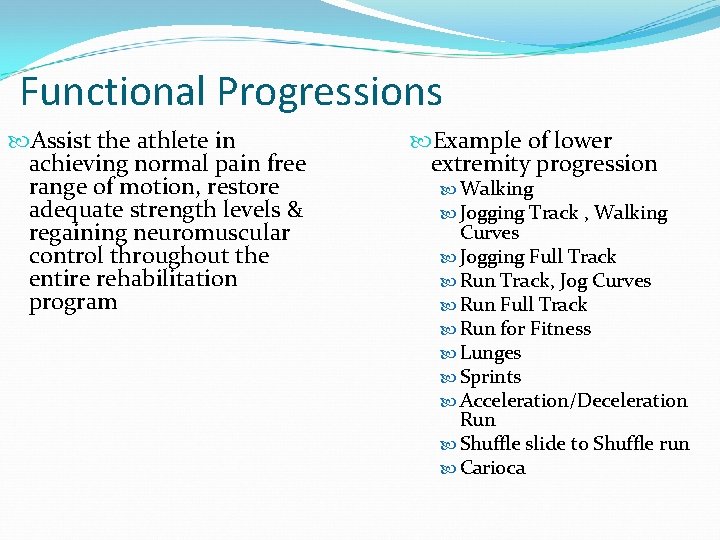 Functional Progressions

Assist the athlete in achieving normal pain free range of motion, restore adequate strength levels & regaining neuromuscular control throughout the entire rehabilitation program

Example of lower extremity progression
Walking
Jogging Track , Walking Curves
Jogging Full Track
Run Track, Jog Curves
Run Full Track
Run for Fitness
Lunges
Sprints
Acceleration/Deceleration Run
Shuffle slide to Shuffle run
Carioca